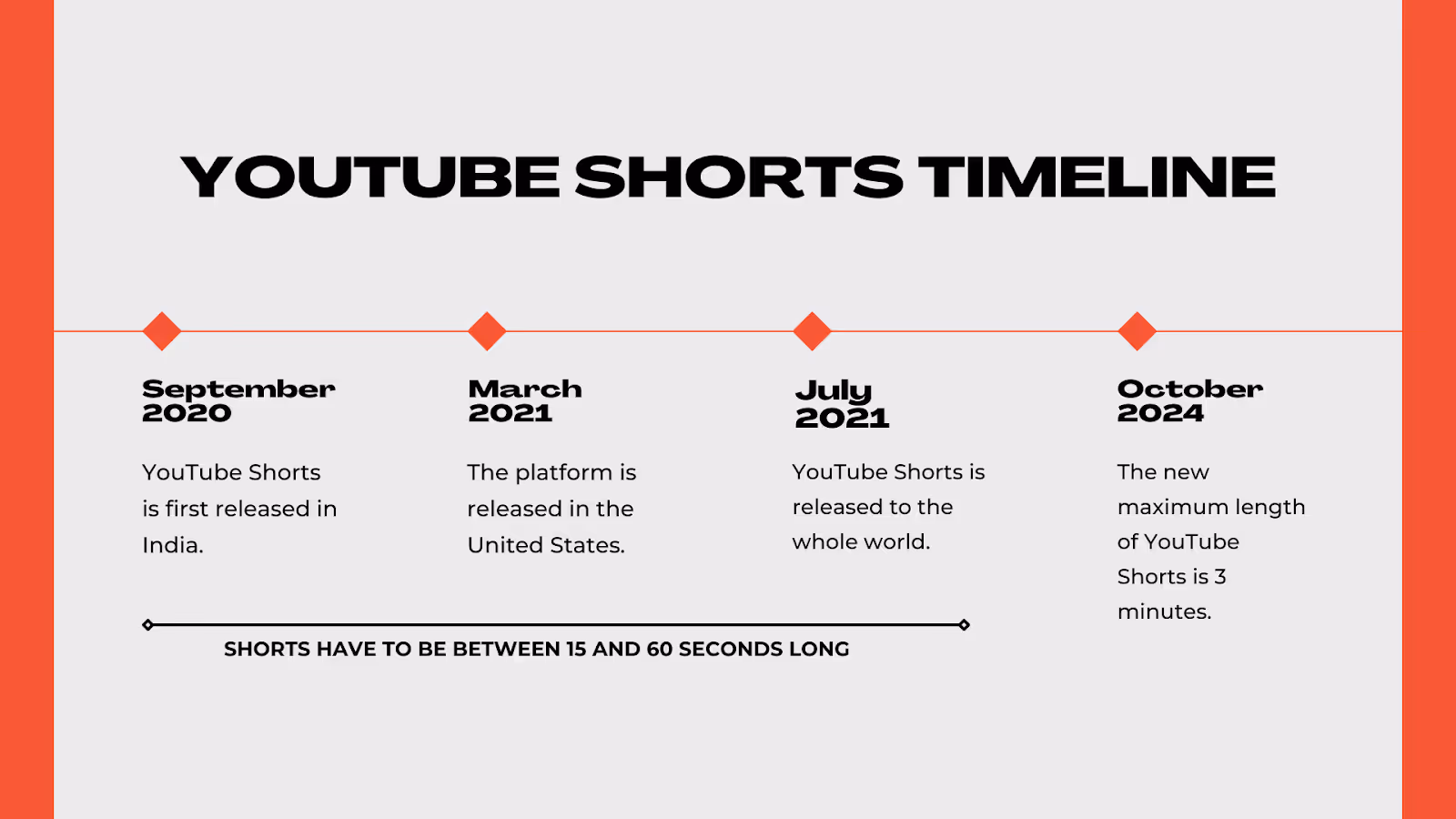 YOUTUBE SHORTS TIMELINE

September 2020

YouTube Shorts is first released in India.

March 2021

The platform is released in the United States.

July 2021

YouTube Shorts is released to the whole world.

October 2024

The new maximum length of YouTube Shorts is 3 minutes.

SHORTS HAVE TO BE BETWEEN 15 AND 60 SECONDS LONG